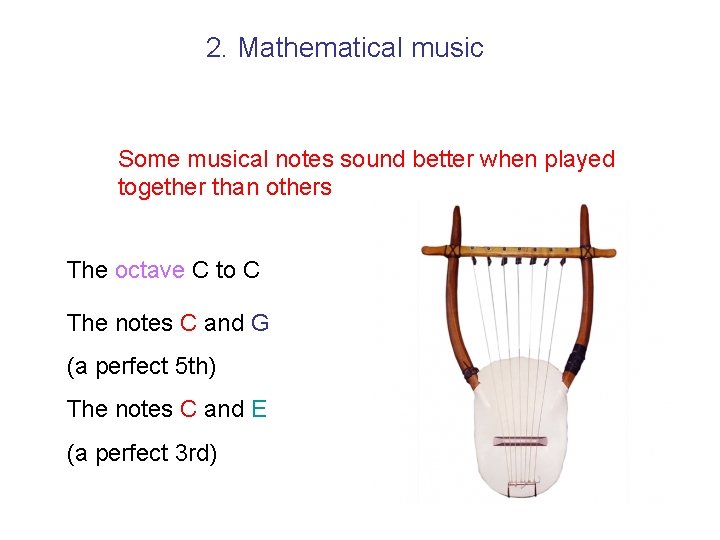 2. Mathematical music

Some musical notes sound better when played together than others

The octave C to C

The notes C and G

(a perfect 5th)

The notes C and E

(a perfect 3rd)